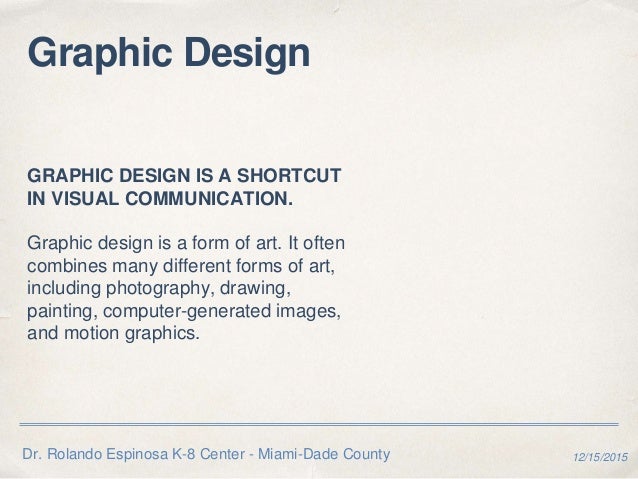 Graphic Design

GRAPHIC DESIGN IS A SHORTCUT IN VISUAL COMMUNICATION.

Graphic design is a form of art. It often combines many different forms of art, including photography, drawing, painting, computer-generated images, and motion graphics.

Dr. Rolando Espinosa K-8 Center - Miami-Dade County 12/15/2015